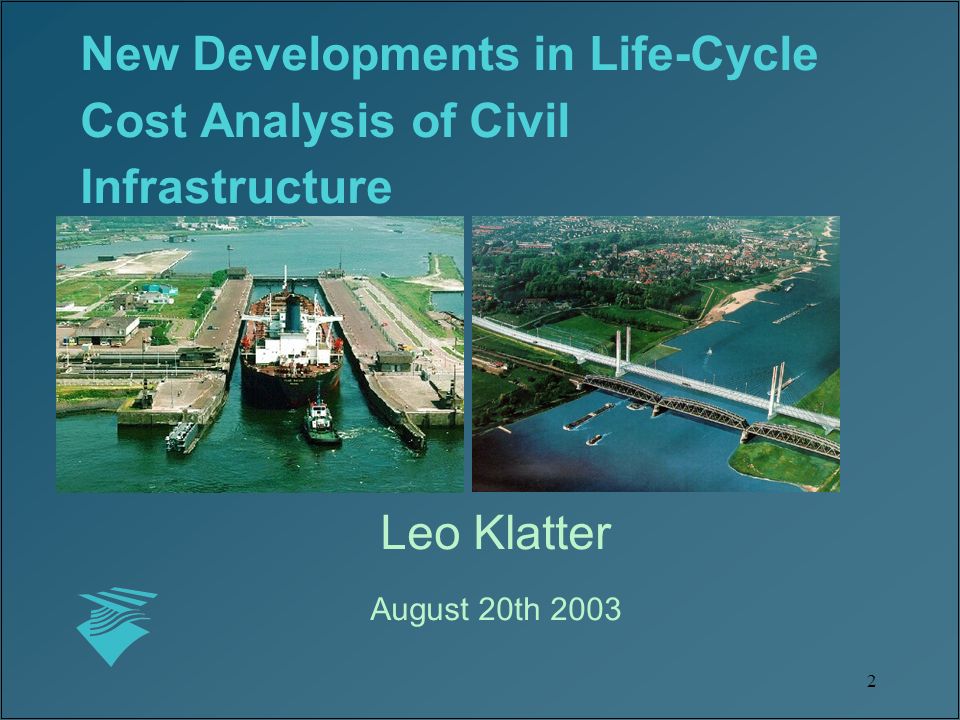 New Developments in Life-Cycle Cost Analysis of Civil Infrastructure

Leo Klatter

August 20th 2003

2